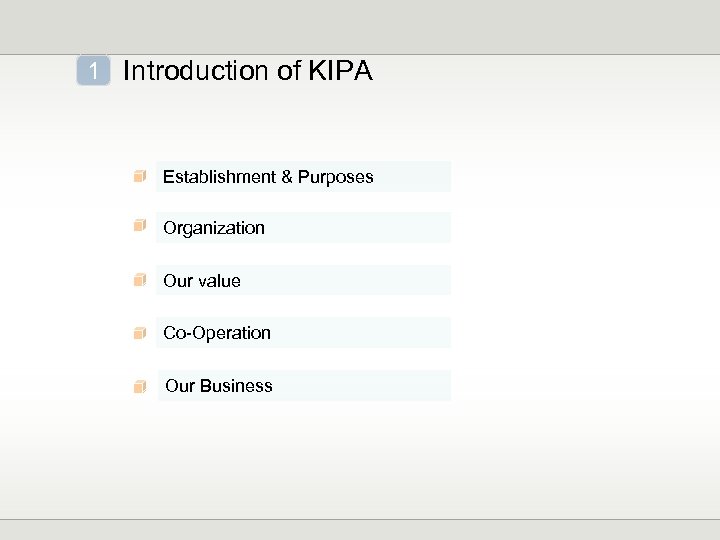 1 Introduction of KIPA

Establishment & Purposes

Organization

Our value

Co-Operation

Our Business